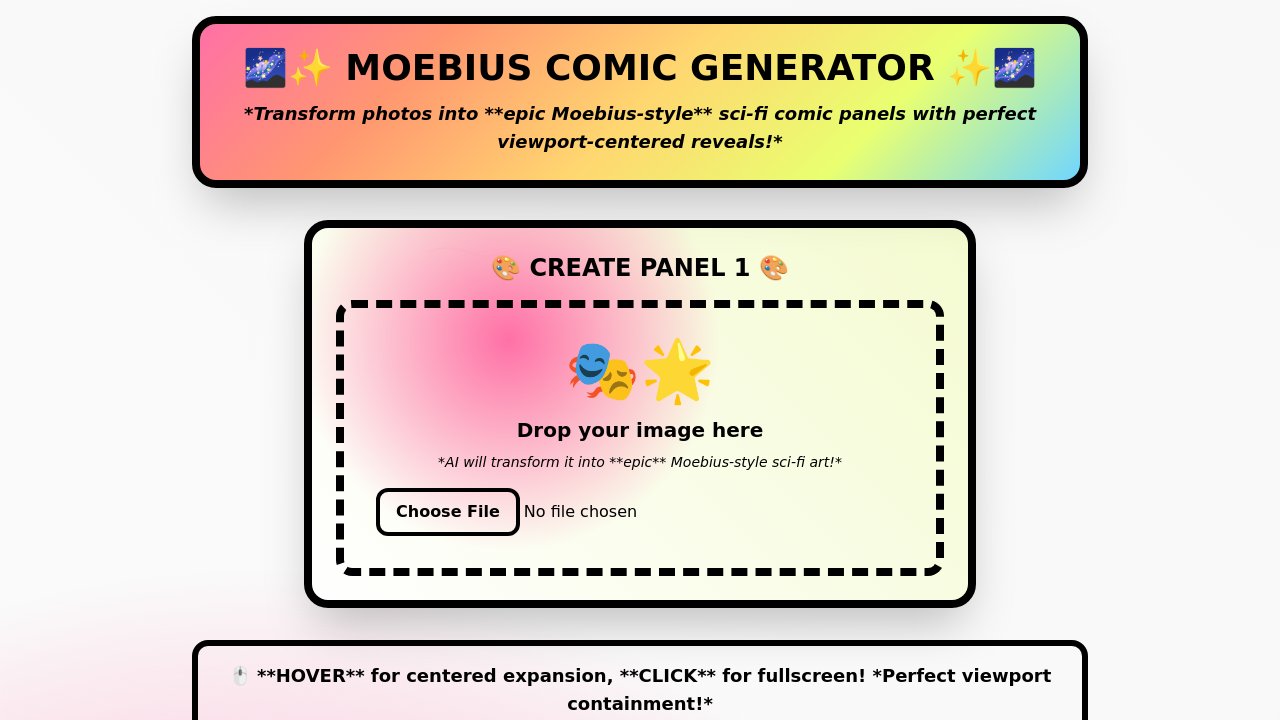 🌌✨ MOEBIUS COMIC GENERATOR ✨🌌

*Transform photos into **epic Moebius-style** sci-fi comic panels with perfect viewport-centered reveals!*

🎨 CREATE PANEL 1 🎨

🎭🌟

Drop your image here

*AI will transform it into **epic** Moebius-style sci-fi art!*

Choose File No file chosen

🖱️ **HOVER** for centered expansion, **CLICK** for fullscreen! *Perfect viewport containment!*